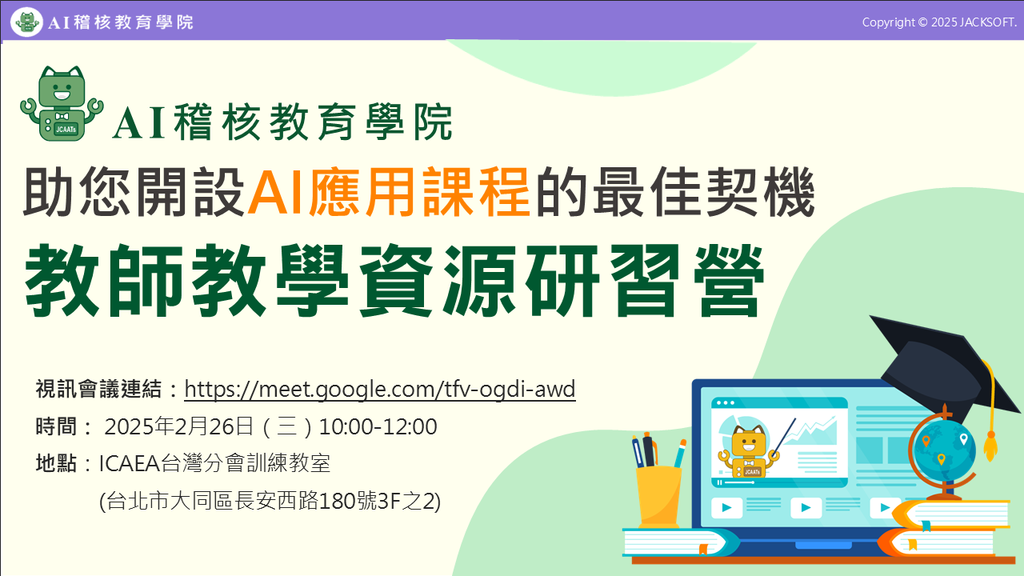 AI稽核教育學院

Copyright © 2025 JACKSOFT.

JCAATs

AI稽核教育學院

助您開設AI應用課程的最佳契機

教師教學資源研習營

視訊會議連結：https://meet.google.com/tfv-ogdi-awd

時間： 2025年2月26日（三）10:00-12:00

地點：ICAEA台灣分會訓練教室
(台北市大同區長安西路180號3F之2)

JCAATs